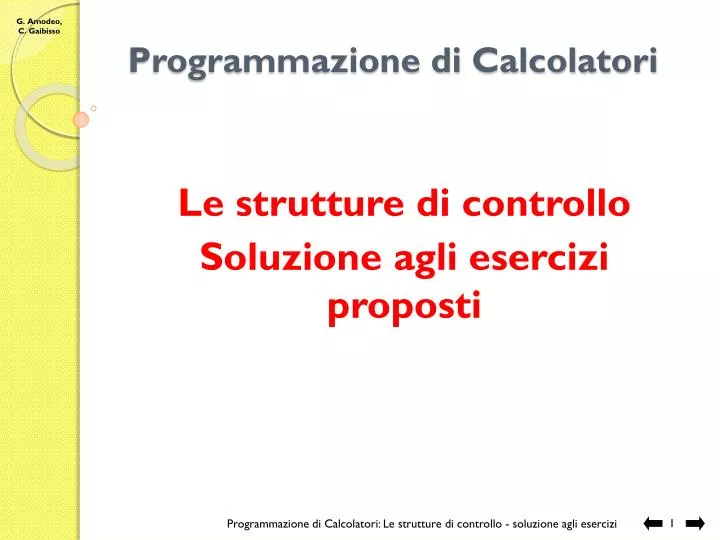 G. Amodeo, C. Gaibisso

Programmazione di Calcolatori

Le strutture di controllo
Soluzione agli esercizi proposti

Programmazione di Calcolatori: Le strutture di controllo - soluzione agli esercizi

1